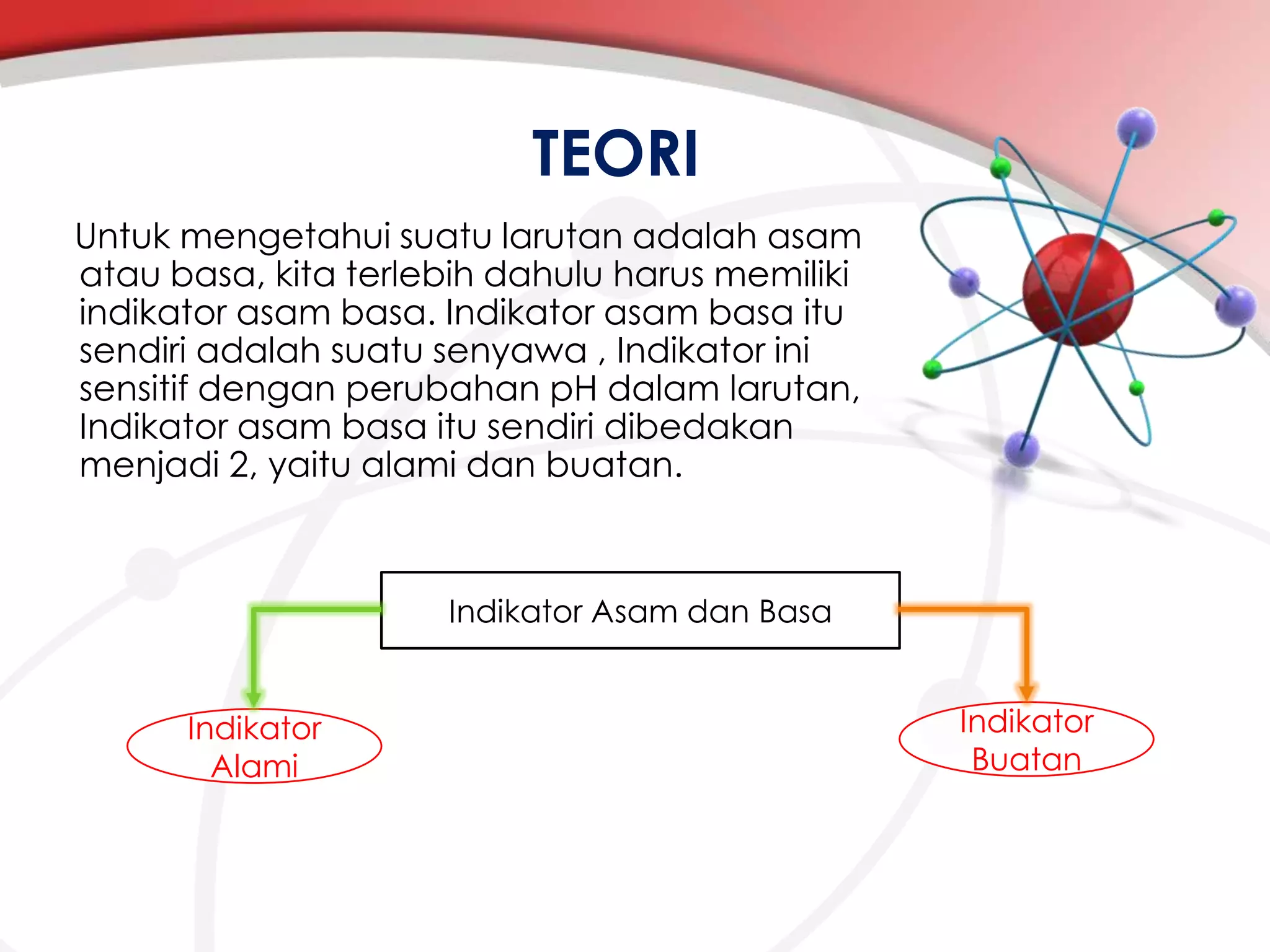 TEORI

Untuk mengetahui suatu larutan adalah asam atau basa, kita terlebih dahulu harus memiliki indikator asam basa. Indikator asam basa itu sendiri adalah suatu senyawa , Indikator ini sensitif dengan perubahan pH dalam larutan, Indikator asam basa itu sendiri dibedakan menjadi 2, yaitu alami dan buatan.

Indikator Asam dan Basa

Indikator Alami

Indikator Buatan